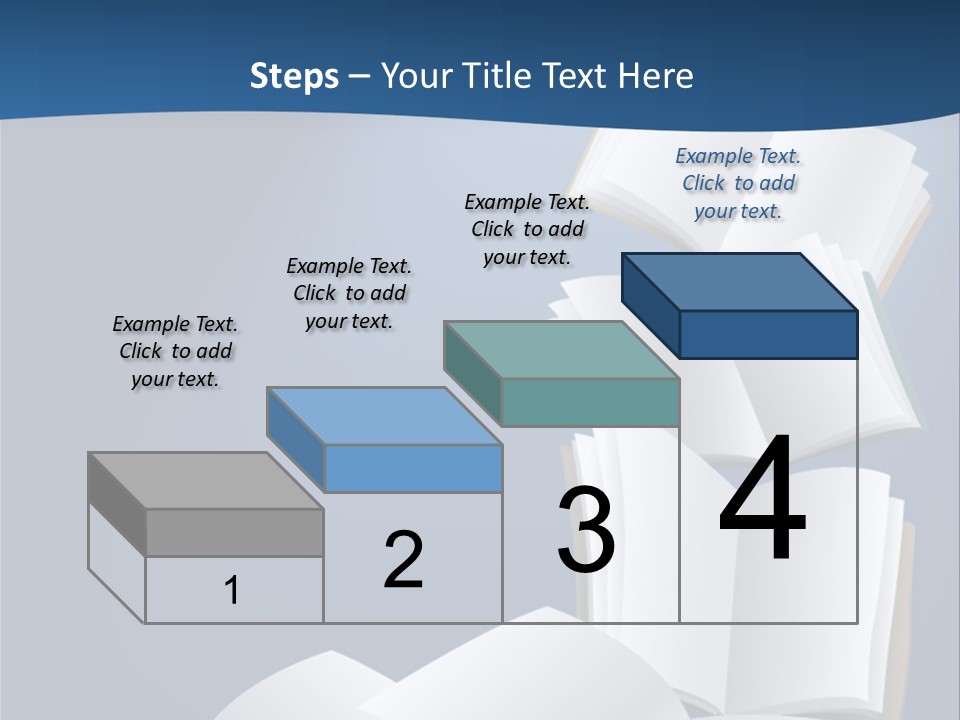 Steps – Your Title Text Here

Example Text. Click to add your text.

Example Text. Click to add your text.

Example Text. Click to add your text.

Example Text. Click to add your text.

1

2

3

4